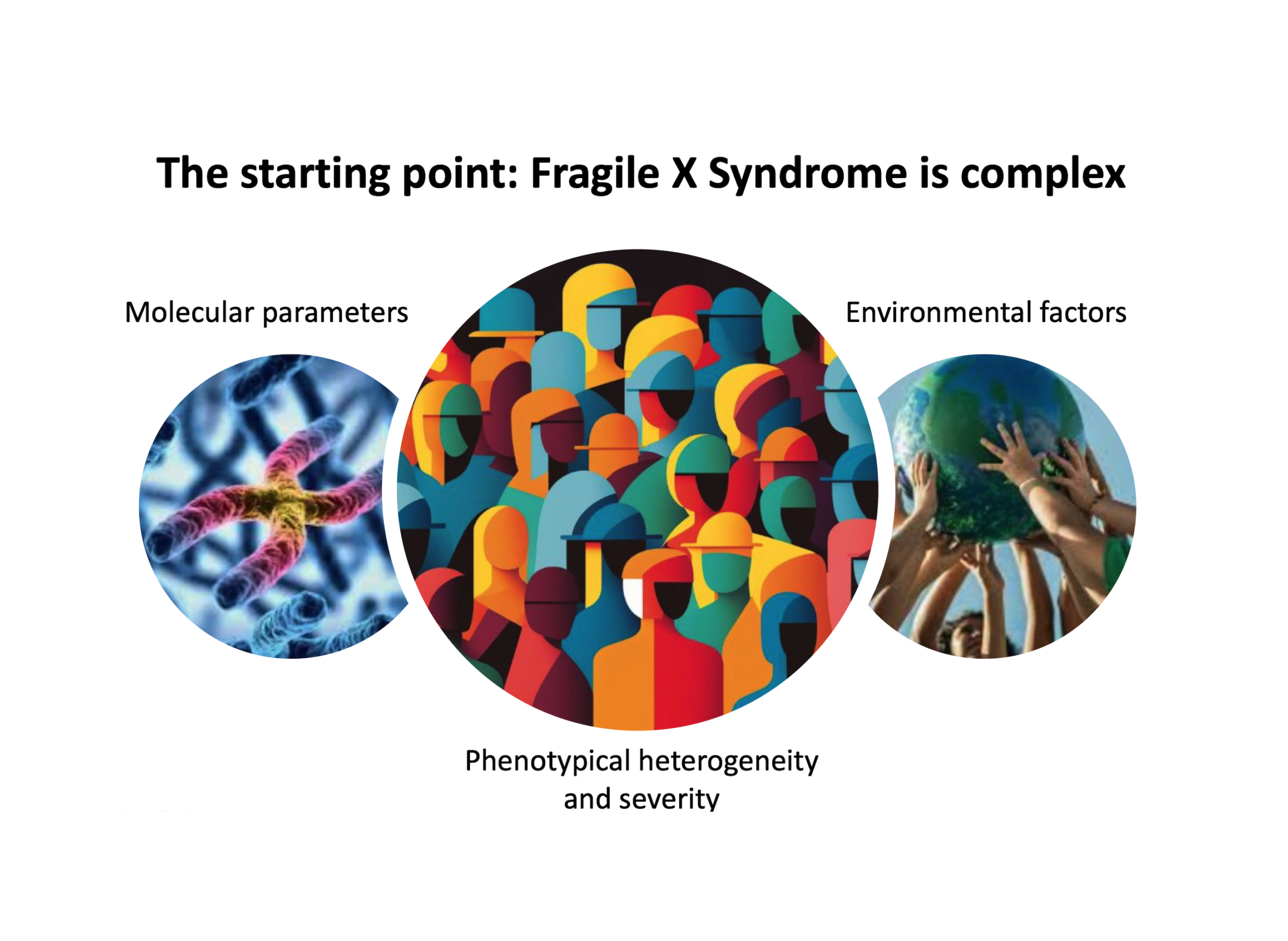 The starting point: Fragile X Syndrome is complex

Molecular parameters

Environmental factors

Phenotypical heterogeneity and severity